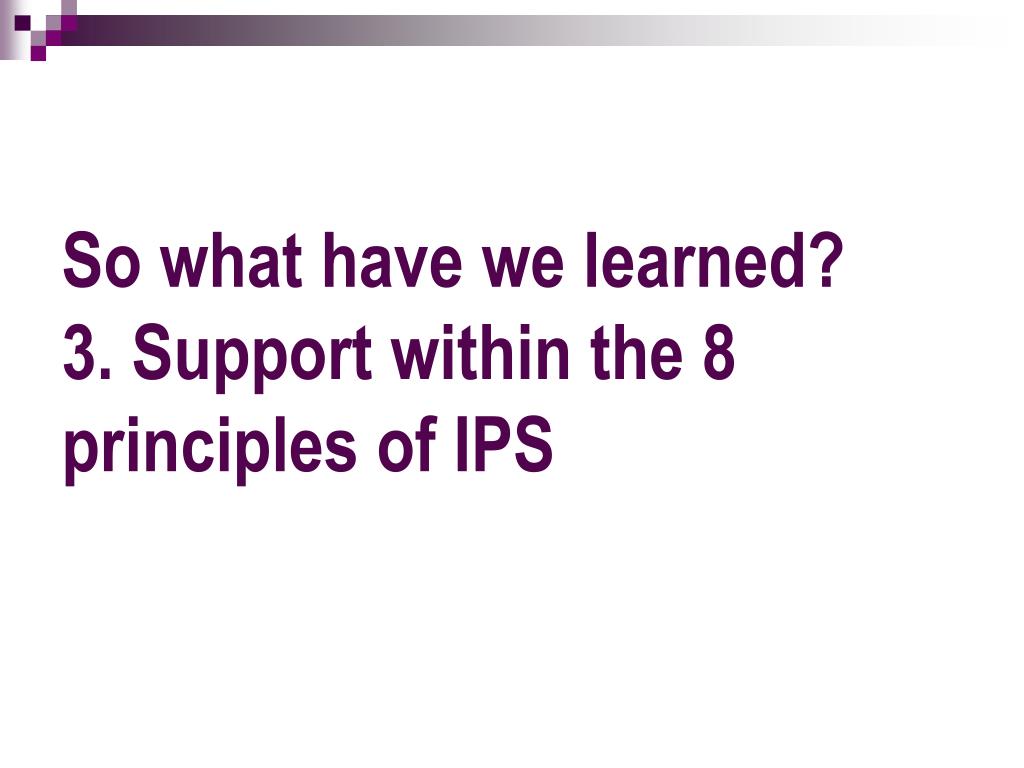 So what have we learned?
3. Support within the 8 principles of IPS